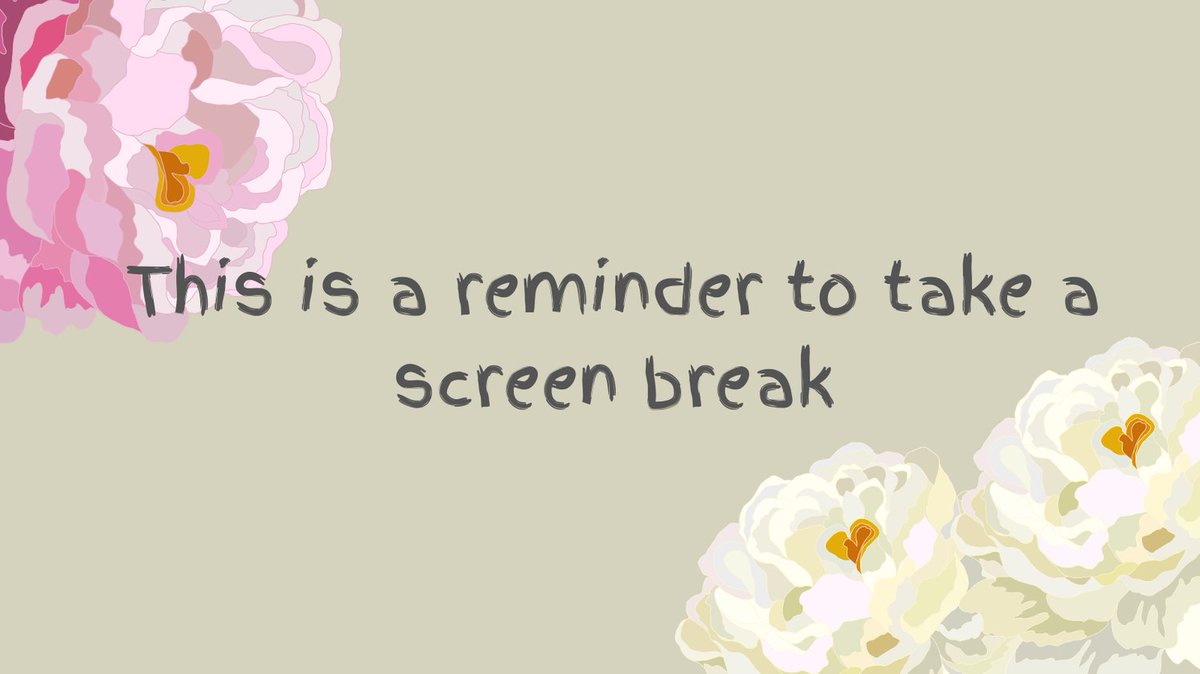 This is a reminder to take a screen break